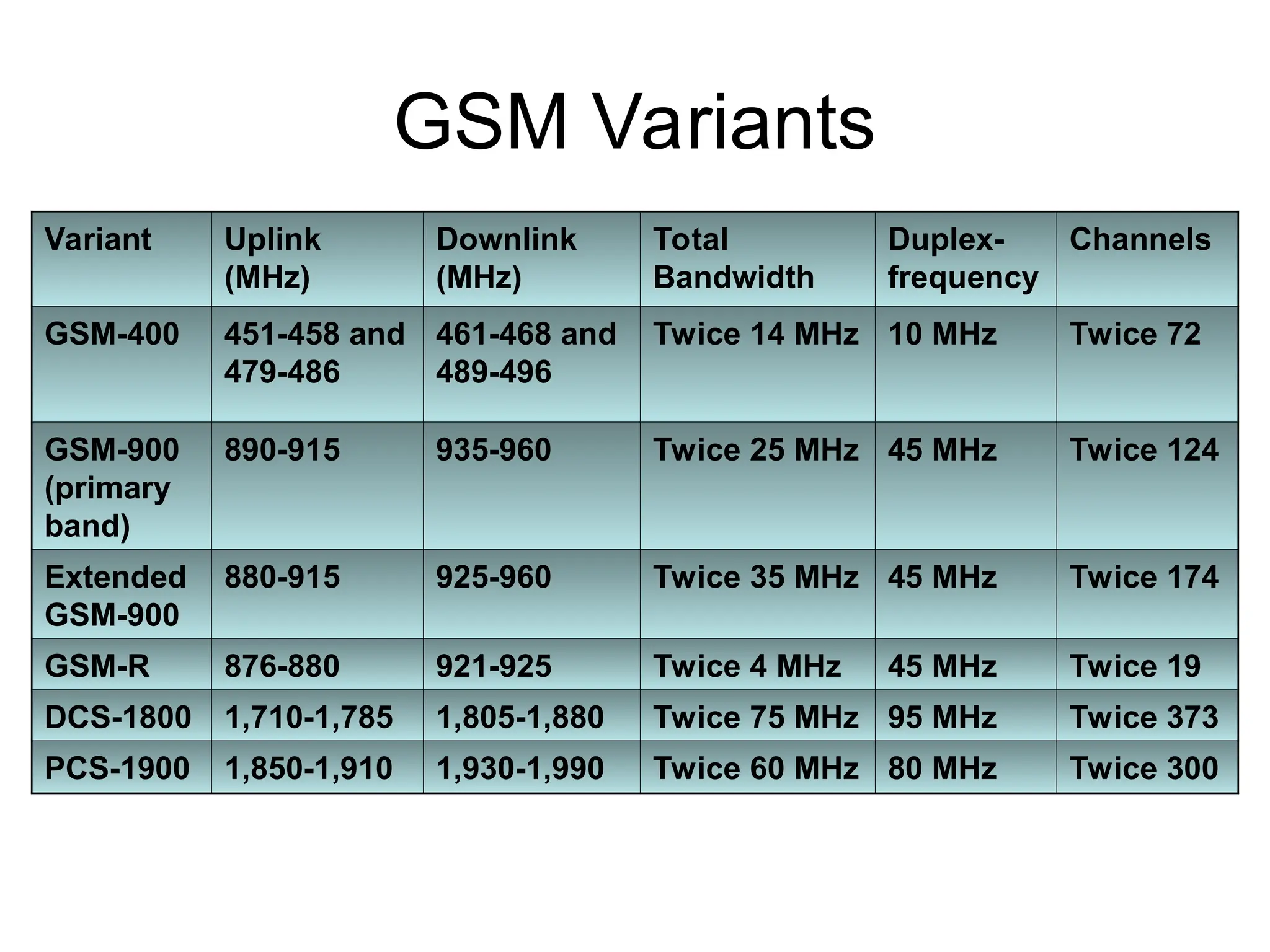 GSM Variants

| Variant | Uplink (MHz) | Downlink (MHz) | Total Bandwidth | Duplex-frequency | Channels |
|---|---|---|---|---|---|
| GSM-400 | 451-458 and 479-486 | 461-468 and 489-496 | Twice 14 MHz | 10 MHz | Twice 72 |
| GSM-900 (primary band) | 890-915 | 935-960 | Twice 25 MHz | 45 MHz | Twice 124 |
| Extended GSM-900 | 880-915 | 925-960 | Twice 35 MHz | 45 MHz | Twice 174 |
| GSM-R | 876-880 | 921-925 | Twice 4 MHz | 45 MHz | Twice 19 |
| DCS-1800 | 1,710-1,785 | 1,805-1,880 | Twice 75 MHz | 95 MHz | Twice 373 |
| PCS-1900 | 1,850-1,910 | 1,930-1,990 | Twice 60 MHz | 80 MHz | Twice 300 |